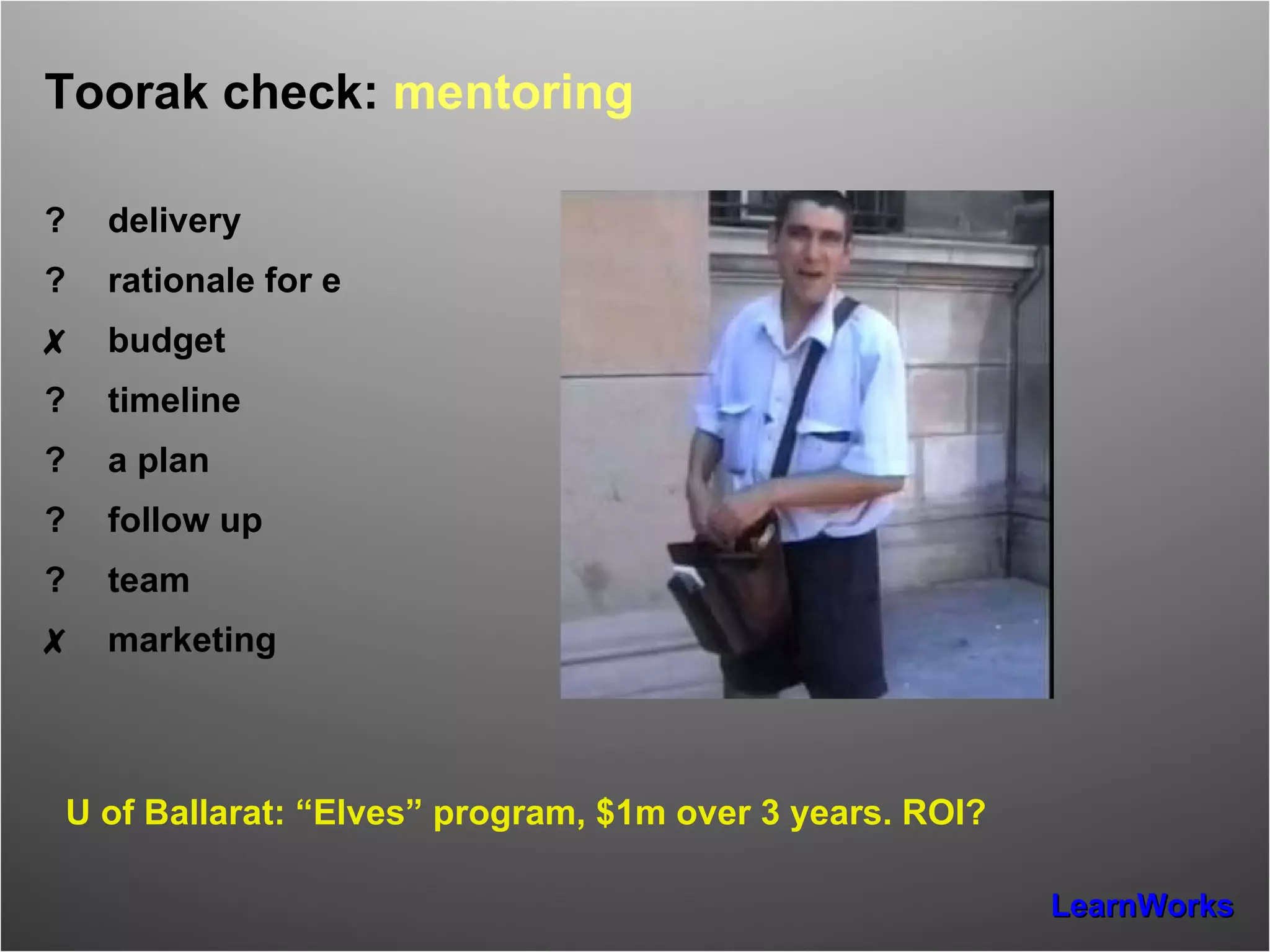 Toorak check: mentoring

? delivery

? rationale for e

✗ budget

? timeline

? a plan

? follow up

? team

✗ marketing

U of Ballarat: “Elves” program, $1m over 3 years. ROI?

LearnWorks